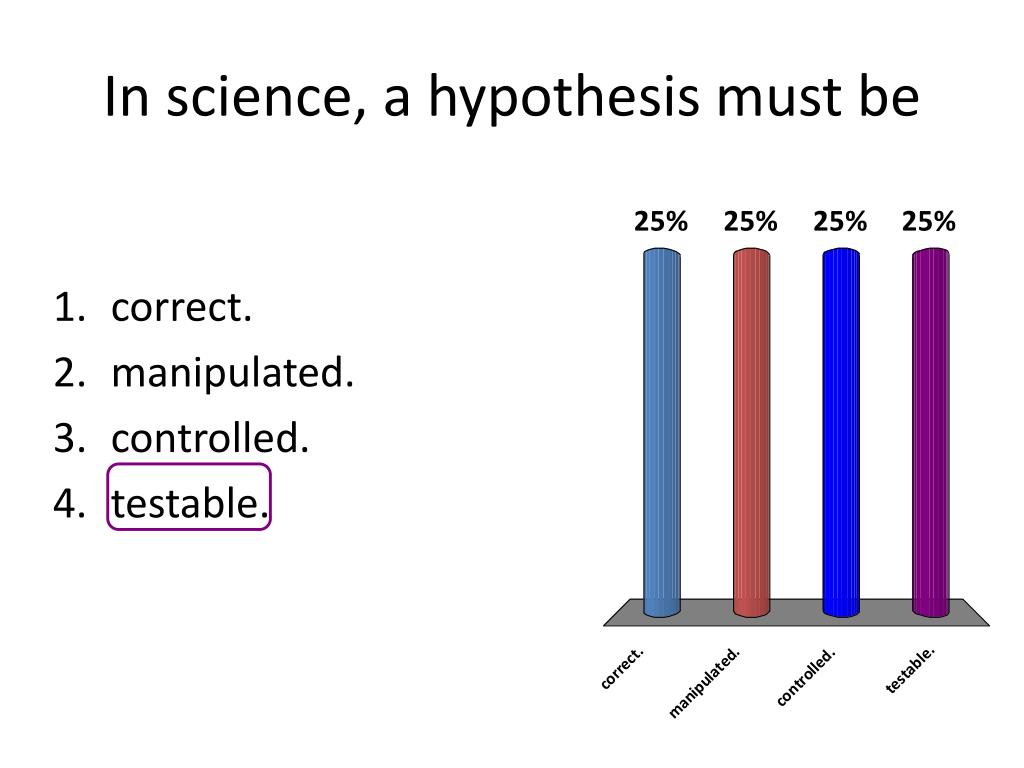 In science, a hypothesis must be

1. correct.
2. manipulated.
3. controlled.
4. testable.

25% 25% 25% 25%

correct. manipulated. controlled. testable.